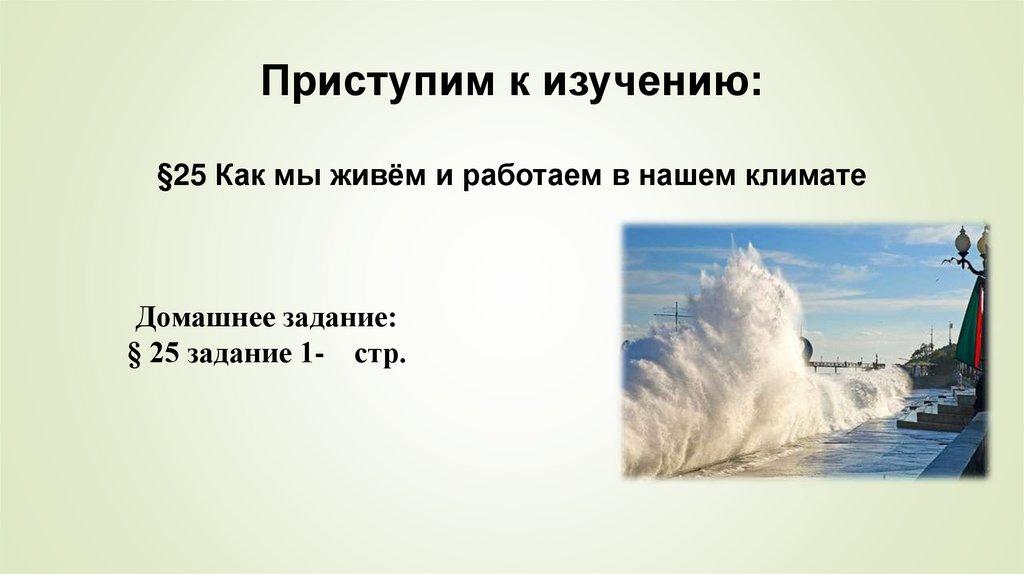 Приступим к изучению:

§25 Как мы живём и работаем в нашем климате

Домашнее задание:
§ 25 задание 1-    стр.